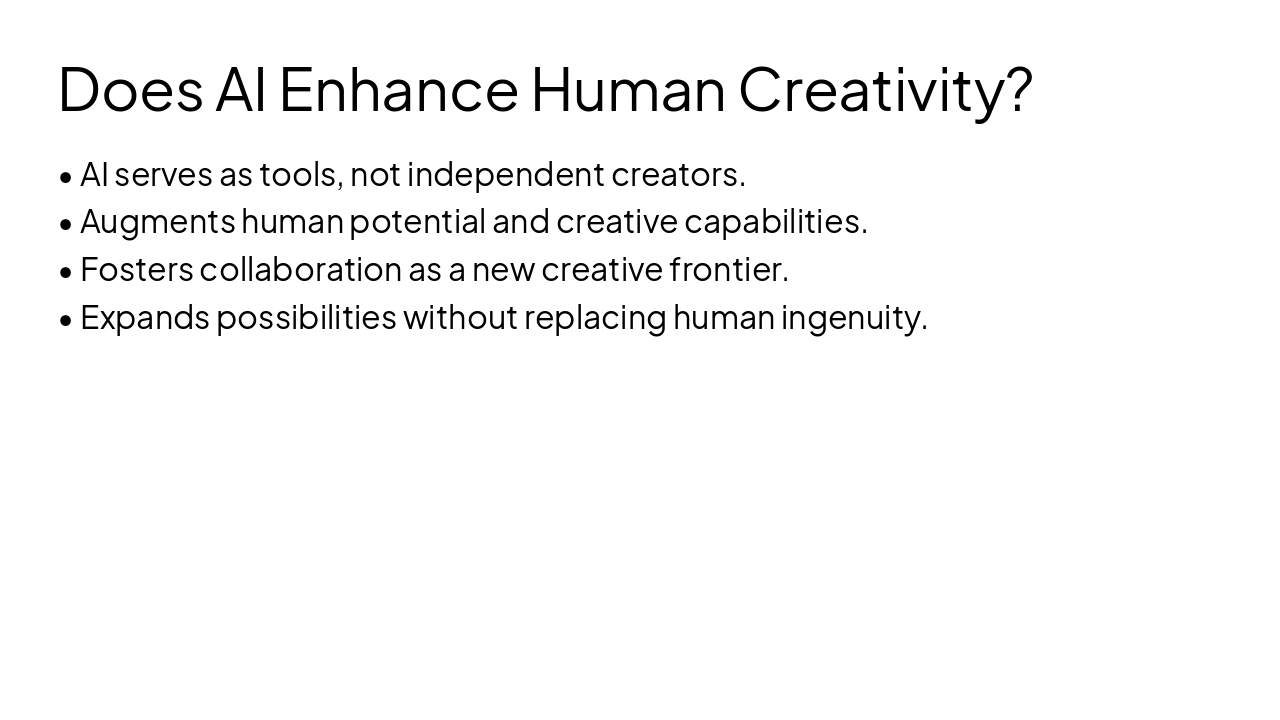 Does AI Enhance Human Creativity?

• AI serves as tools, not independent creators.
• Augments human potential and creative capabilities.
• Fosters collaboration as a new creative frontier.
• Expands possibilities without replacing human ingenuity.